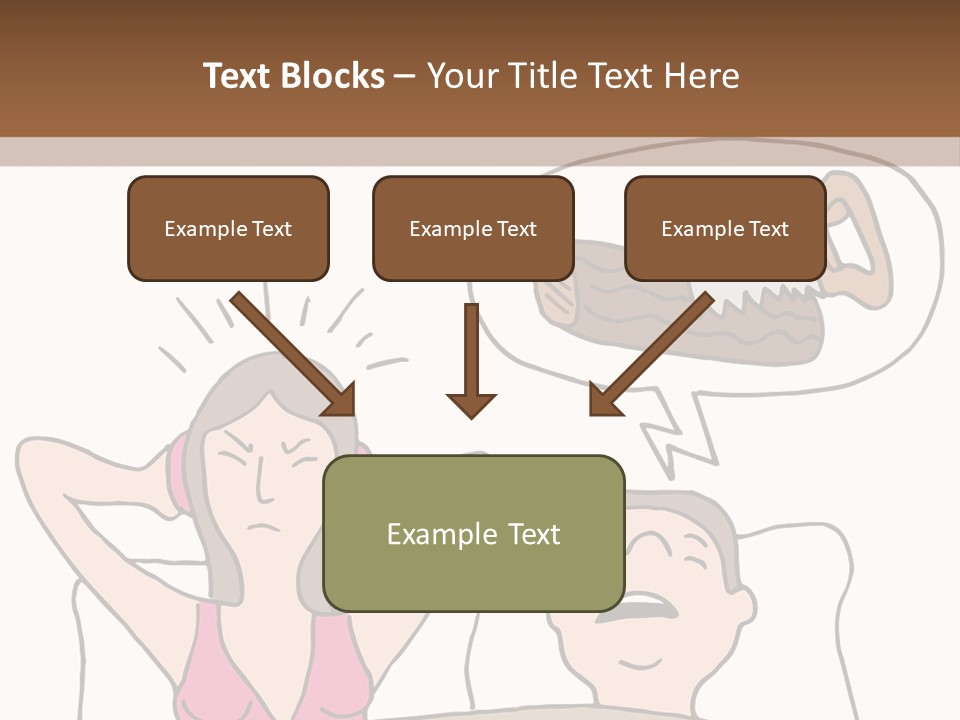 Text Blocks – Your Title Text Here

Example Text

Example Text

Example Text

Example Text